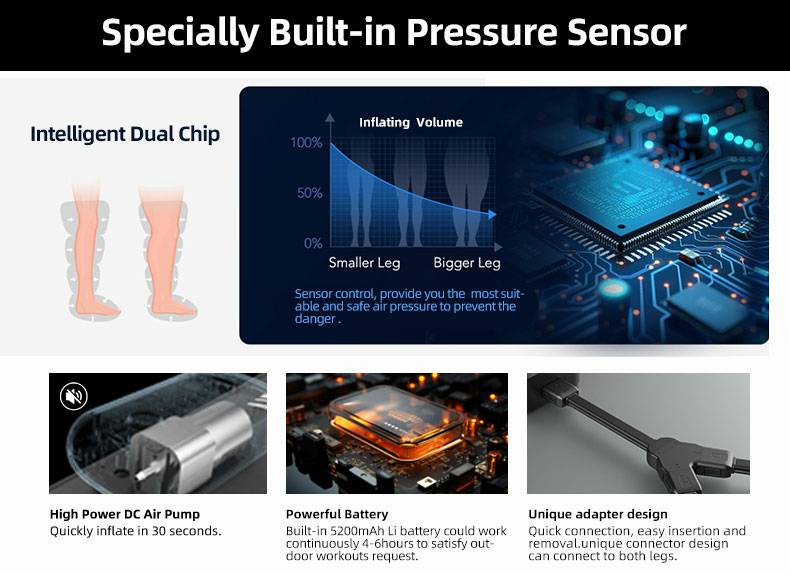 Specially Built-in Pressure Sensor

Intelligent Dual Chip

Inflating Volume

100%

50%

0%

Smaller Leg

Bigger Leg

Sensor control, provide you the most suitable and safe air pressure to prevent the danger .

High Power DC Air Pump
Quickly inflate in 30 seconds.

Powerful Battery
Built-in 5200mAh Li battery could work continuously 4-6hours to satisfy outdoor workouts request.

Unique adapter design
Quick connection, easy insertion and removal.unique connector design can connect to both legs.